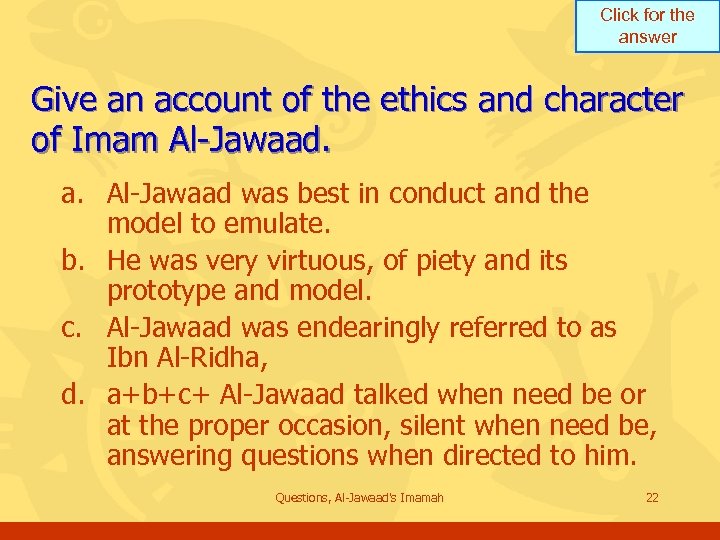 Click for the answer

Give an account of the ethics and character of Imam Al-Jawaad.

a. Al-Jawaad was best in conduct and the model to emulate.
b. He was very virtuous, of piety and its prototype and model.
c. Al-Jawaad was endearingly referred to as Ibn Al-Ridha,
d. a+b+c+ Al-Jawaad talked when need be or at the proper occasion, silent when need be, answering questions when directed to him.

Questions, Al-Jawaad's Imamah

22